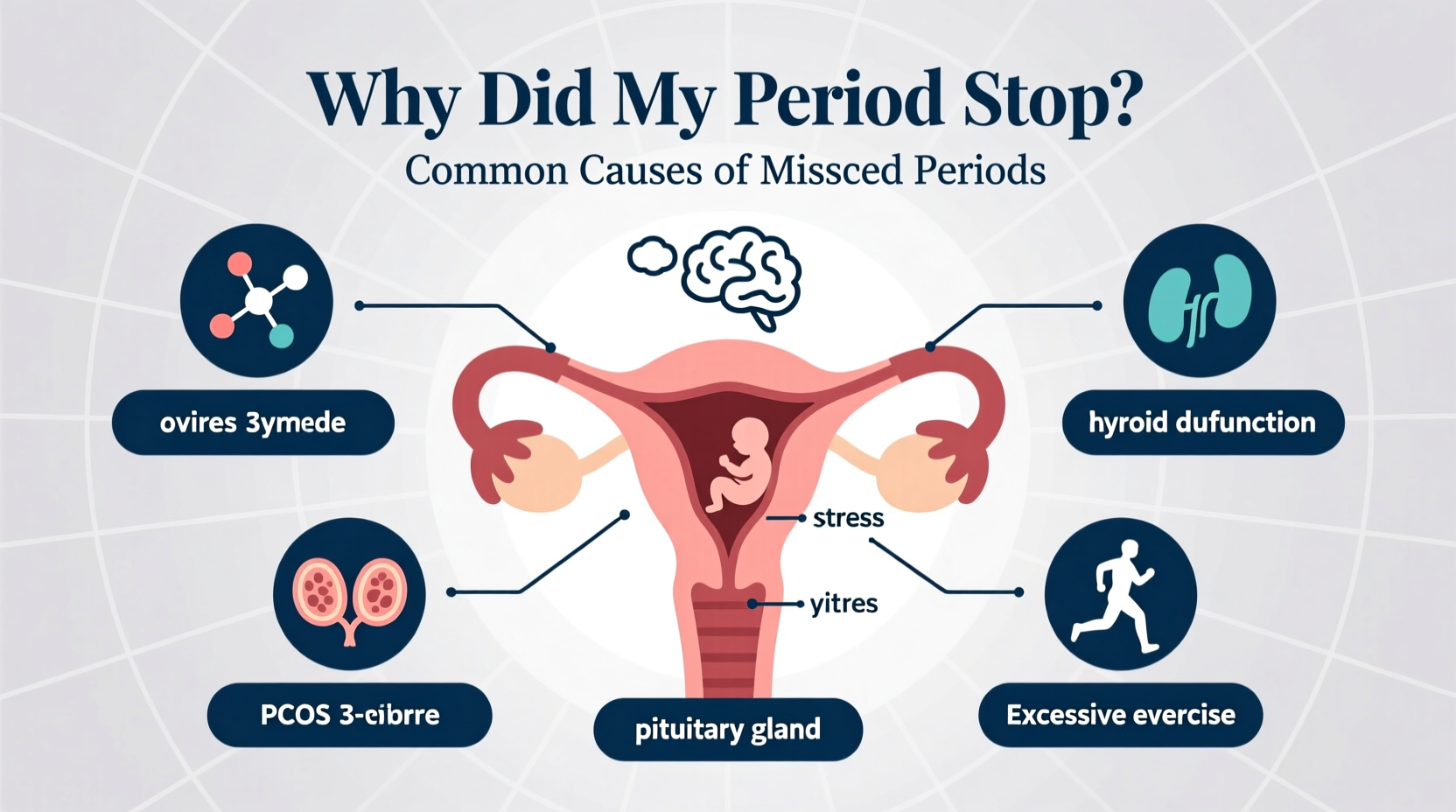 Why Did My Period Stop?
Common Causes of Missced Periods

ovires 3ymede

hyroid dufunction

stress

yitres

PCOS 3-cibrre

pituitary gland

Excessive evercise